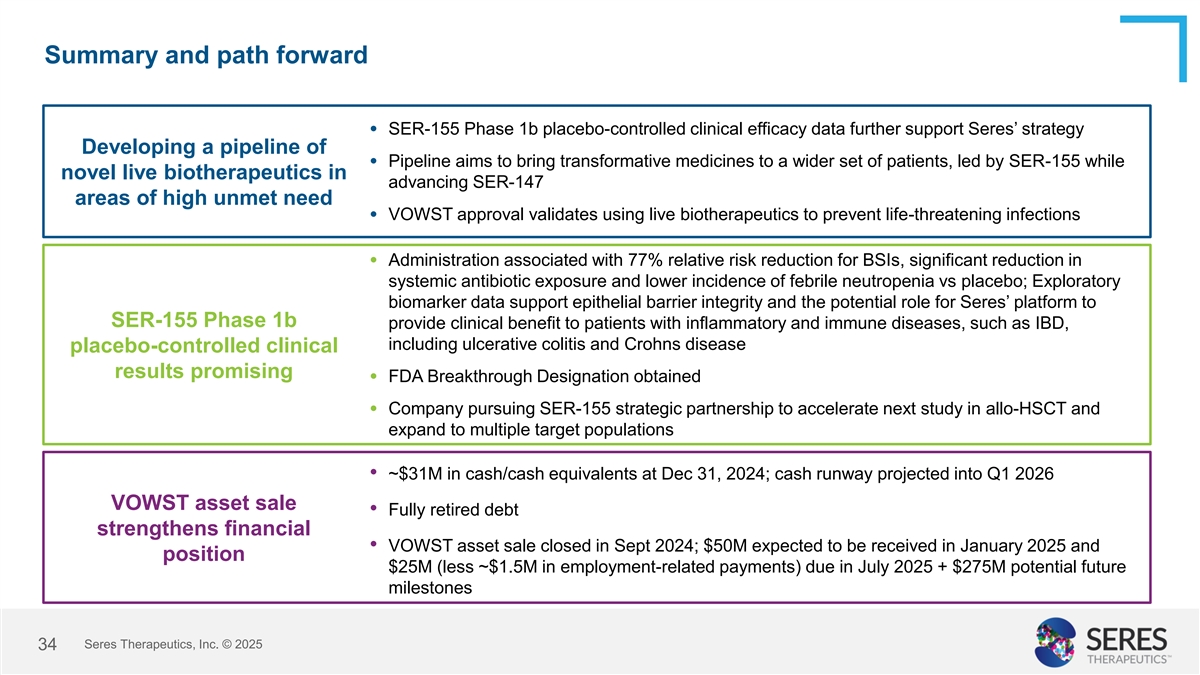 Summary and path forward

Developing a pipeline of novel live biotherapeutics in areas of high unmet need

• SER-155 Phase 1b placebo-controlled clinical efficacy data further support Seres' strategy
• Pipeline aims to bring transformative medicines to a wider set of patients, led by SER-155 while advancing SER-147
• VOWST approval validates using live biotherapeutics to prevent life-threatening infections

SER-155 Phase 1b placebo-controlled clinical results promising

• Administration associated with 77% relative risk reduction for BSIs, significant reduction in systemic antibiotic exposure and lower incidence of febrile neutropenia vs placebo; Exploratory biomarker data support epithelial barrier integrity and the potential role for Seres' platform to provide clinical benefit to patients with inflammatory and immune diseases, such as IBD, including ulcerative colitis and Crohns disease
• FDA Breakthrough Designation obtained
• Company pursuing SER-155 strategic partnership to accelerate next study in allo-HSCT and expand to multiple target populations

VOWST asset sale strengthens financial position

• ~$31M in cash/cash equivalents at Dec 31, 2024; cash runway projected into Q1 2026
• Fully retired debt
• VOWST asset sale closed in Sept 2024; $50M expected to be received in January 2025 and $25M (less ~$1.5M in employment-related payments) due in July 2025 + $275M potential future milestones

34 Seres Therapeutics, Inc. © 2025

SERES THERAPEUTICS™